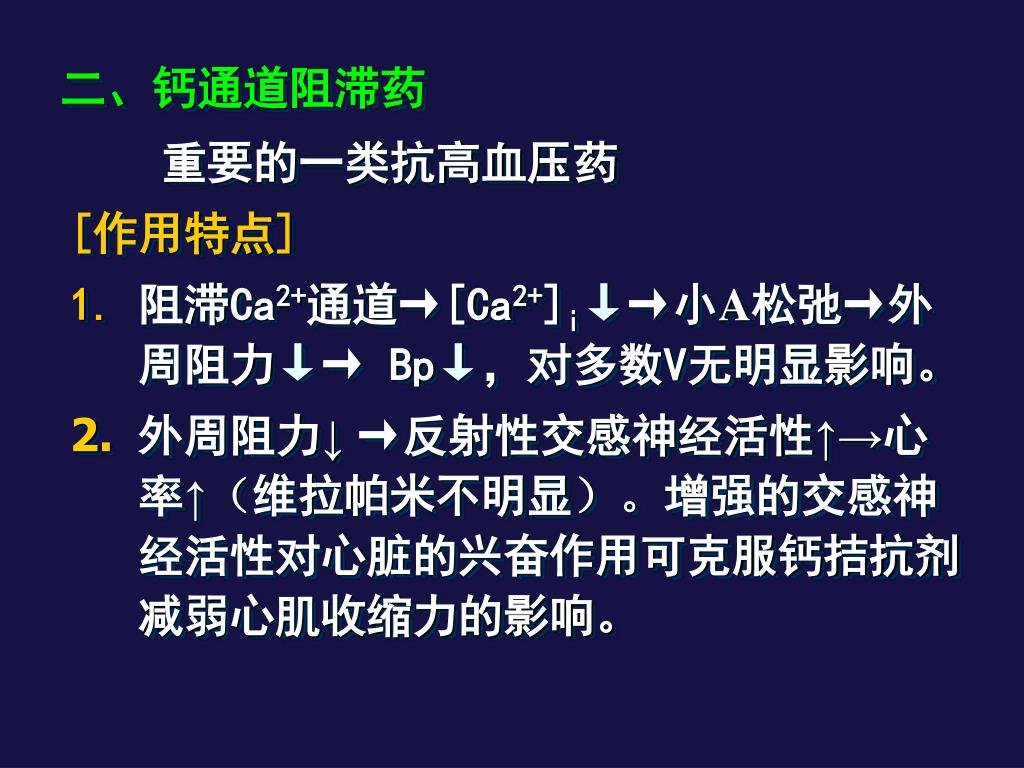 二、钙通道阻滞药

重要的一类抗高血压药

[作用特点]

1. 阻滞$Ca^{2+}$通道→$[Ca^{2+}]_i$↓→小A松弛→外周阻力↓→ Bp↓，对多数V无明显影响。

2. 外周阻力↓ →反射性交感神经活性↑→心率↑（维拉帕米不明显）。增强的交感神经活性对心脏的兴奋作用可克服钙拮抗剂减弱心肌收缩力的影响。